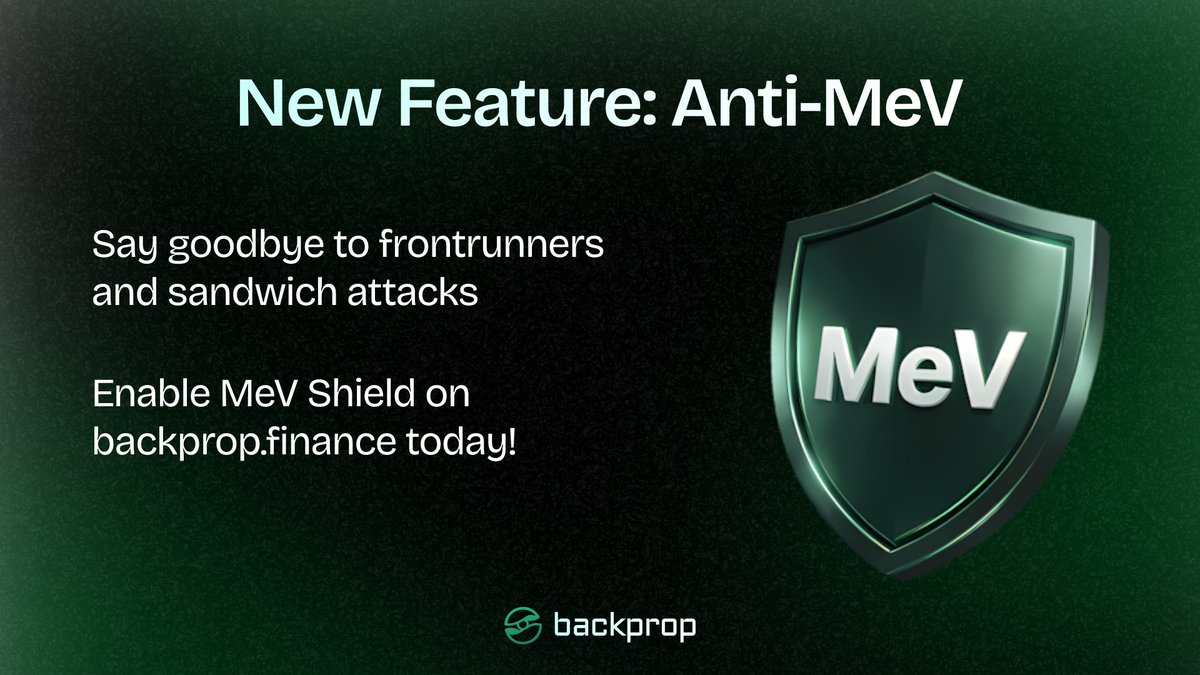 New Feature: Anti-MeV

Say goodbye to frontrunners and sandwich attacks

Enable MeV Shield on backprop.finance today!

MeV

backprop